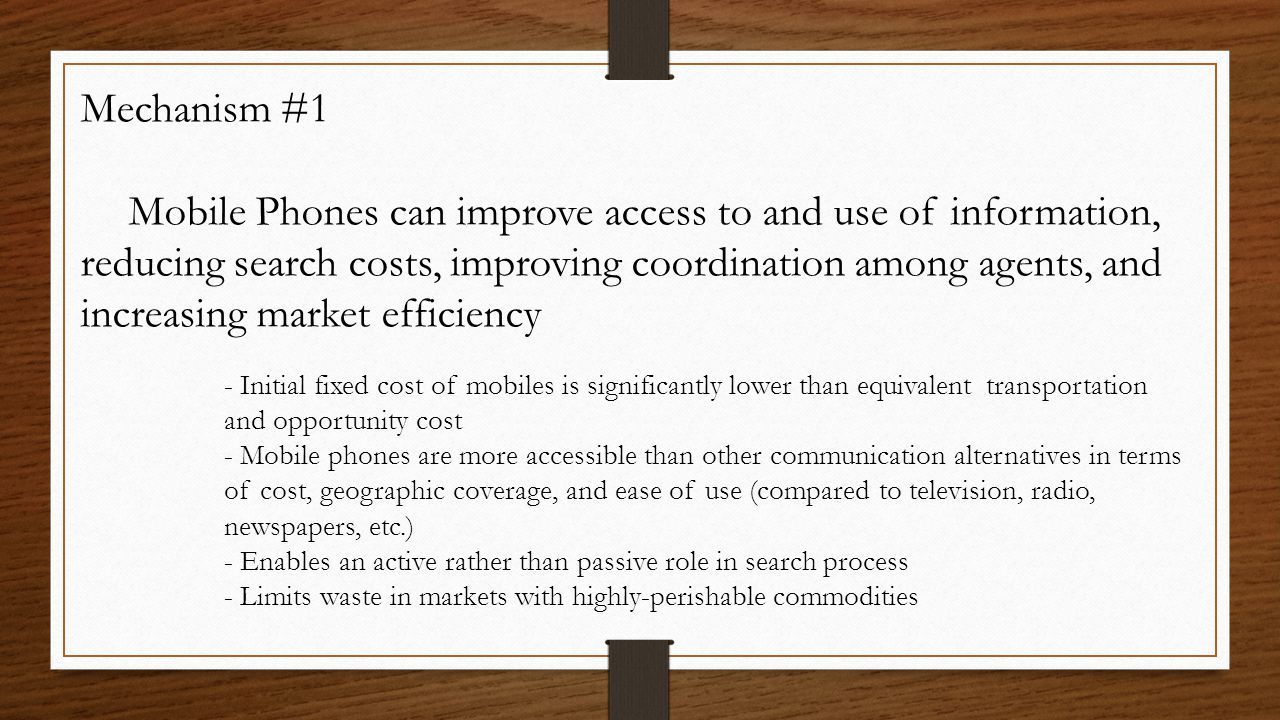 Mechanism #1

Mobile Phones can improve access to and use of information, reducing search costs, improving coordination among agents, and increasing market efficiency

- Initial fixed cost of mobiles is significantly lower than equivalent transportation and opportunity cost
- Mobile phones are more accessible than other communication alternatives in terms of cost, geographic coverage, and ease of use (compared to television, radio, newspapers, etc.)
- Enables an active rather than passive role in search process
- Limits waste in markets with highly-perishable commodities